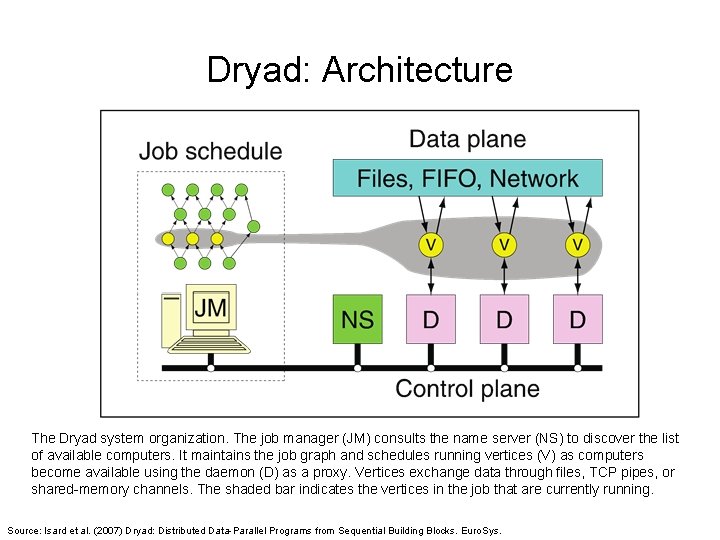 Dryad: Architecture

Job schedule

Data plane

Files, FIFO, Network

V

V

V

JM

NS

D

D

D

Control plane

The Dryad system organization. The job manager (JM) consults the name server (NS) to discover the list of available computers. It maintains the job graph and schedules running vertices (V) as computers become available using the daemon (D) as a proxy. Vertices exchange data through files, TCP pipes, or shared-memory channels. The shaded bar indicates the vertices in the job that are currently running.

Source: Isard et al. (2007) Dryad: Distributed Data-Parallel Programs from Sequential Building Blocks. EuroSys.